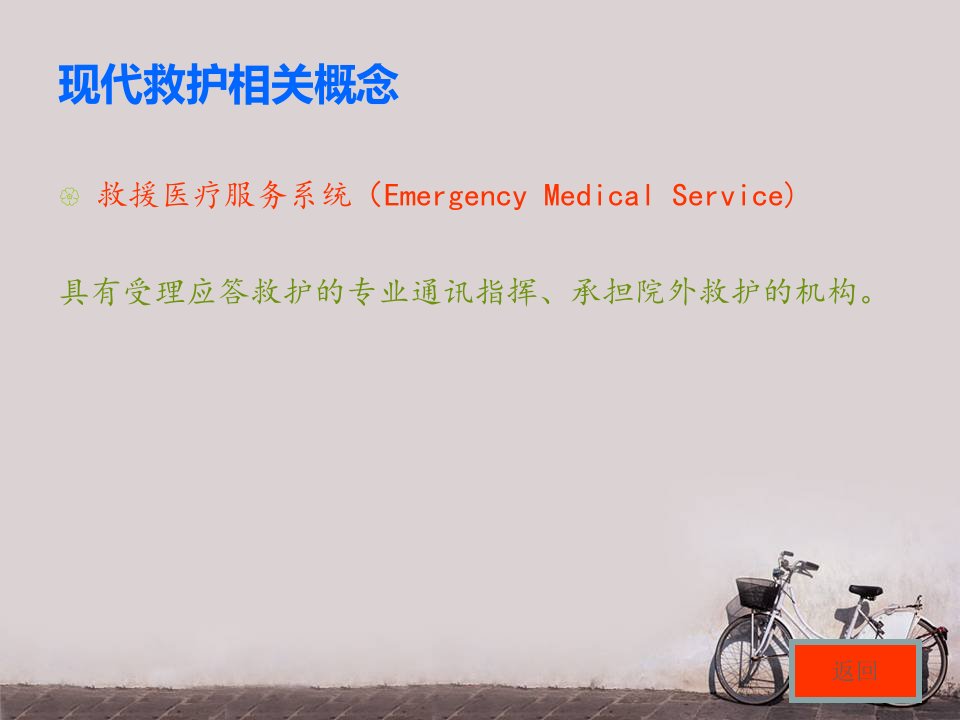 现代救护相关概念

救援医疗服务系统（Emergency Medical Service)

具有受理应答救护的专业通讯指挥、承担院外救护的机构。

返回